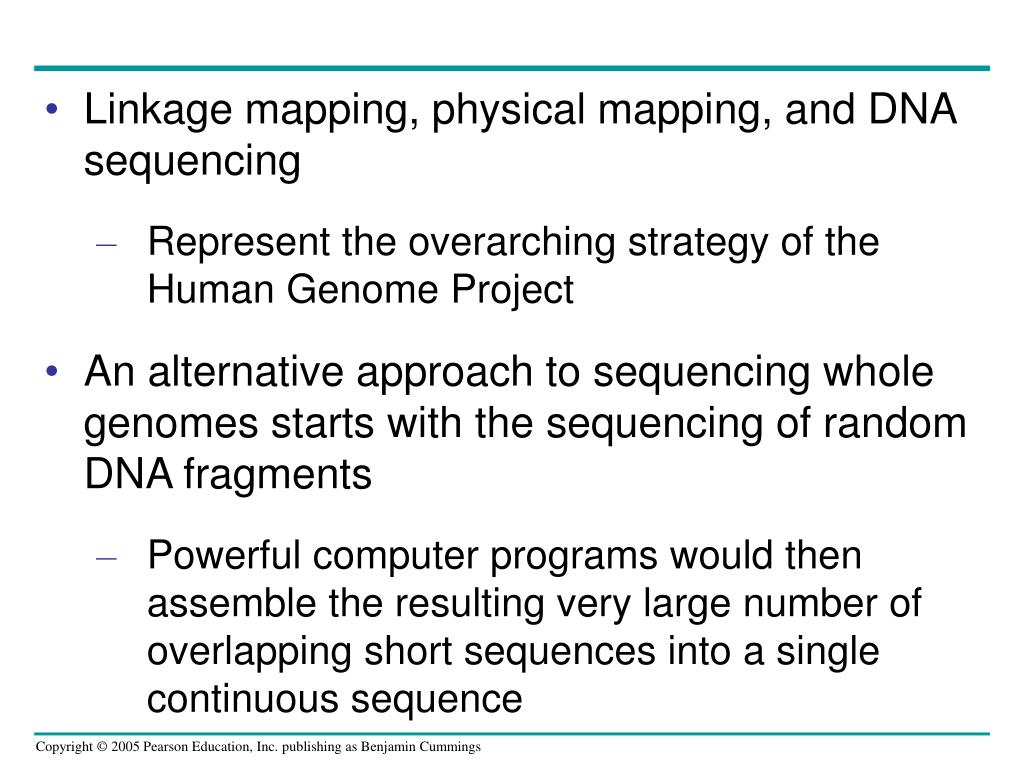 • Linkage mapping, physical mapping, and DNA sequencing

– Represent the overarching strategy of the Human Genome Project

• An alternative approach to sequencing whole genomes starts with the sequencing of random DNA fragments

– Powerful computer programs would then assemble the resulting very large number of overlapping short sequences into a single continuous sequence

Copyright © 2005 Pearson Education, Inc. publishing as Benjamin Cummings